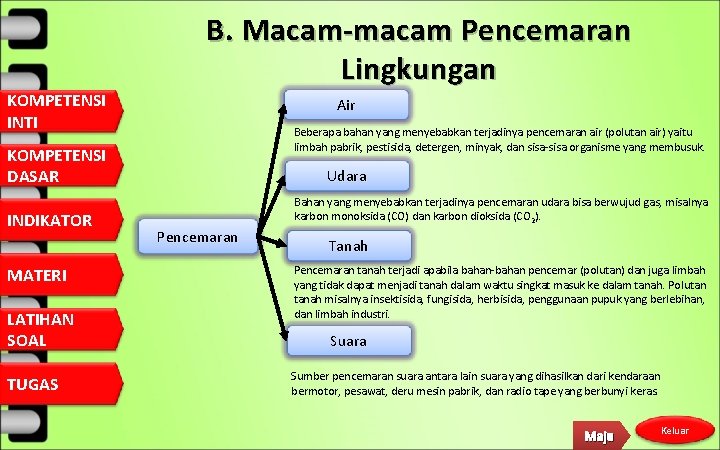 B. Macam-macam Pencemaran Lingkungan

KOMPETENSI INTI

KOMPETENSI DASAR

INDIKATOR

MATERI

LATIHAN SOAL

TUGAS

Pencemaran

Air

Beberapa bahan yang menyebabkan terjadinya pencemaran air (polutan air) yaitu limbah pabrik, pestisida, detergen, minyak, dan sisa-sisa organisme yang membusuk.

Udara

Bahan yang menyebabkan terjadinya pencemaran udara bisa berwujud gas, misalnya karbon monoksida (CO) dan karbon dioksida ($CO_2$).

Tanah

Pencemaran tanah terjadi apabila bahan-bahan pencemar (polutan) dan juga limbah yang tidak dapat menjadi tanah dalam waktu singkat masuk ke dalam tanah. Polutan tanah misalnya insektisida, fungisida, herbisida, penggunaan pupuk yang berlebihan, dan limbah industri.

Suara

Sumber pencemaran suara antara lain suara yang dihasilkan dari kendaraan bermotor, pesawat, deru mesin pabrik, dan radio tape yang berbunyi keras

Maju

Keluar